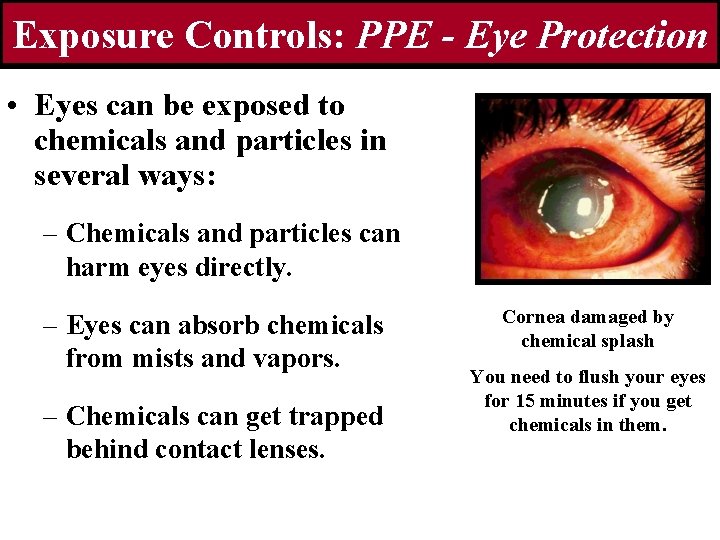 Exposure Controls: PPE - Eye Protection

• Eyes can be exposed to chemicals and particles in several ways:

– Chemicals and particles can harm eyes directly.

– Eyes can absorb chemicals from mists and vapors.

– Chemicals can get trapped behind contact lenses.

Cornea damaged by chemical splash

You need to flush your eyes for 15 minutes if you get chemicals in them.